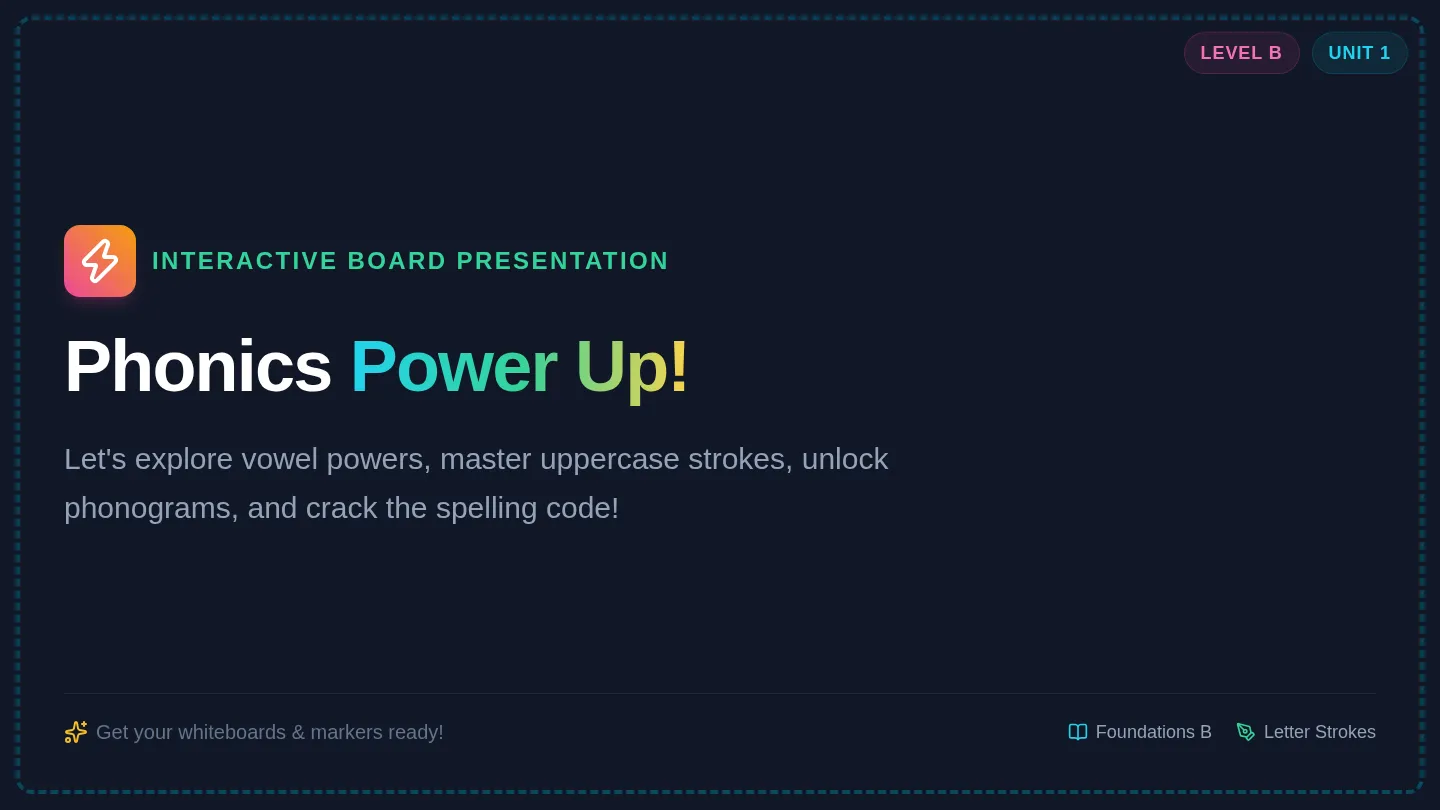 LEVEL B
UNIT 1

INTERACTIVE BOARD PRESENTATION

Phonics Power Up!

Let's explore vowel powers, master uppercase strokes, unlock phonograms, and crack the spelling code!

Get your whiteboards & markers ready!

Foundations B
Letter Strokes